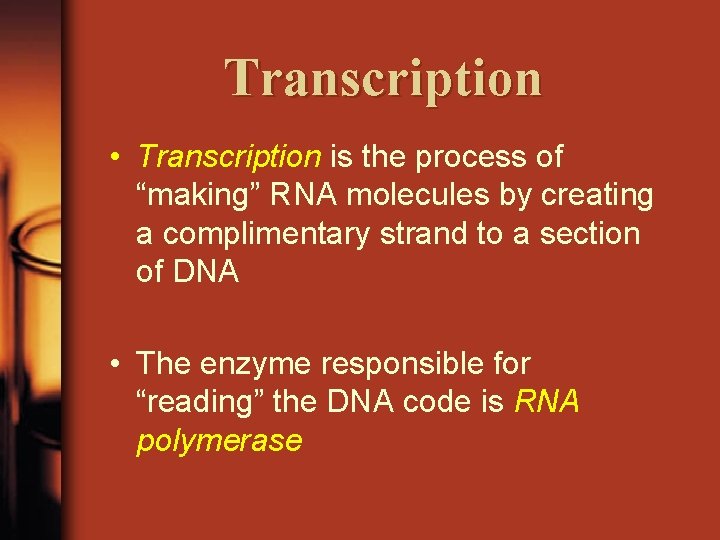 Transcription

• Transcription is the process of “making” RNA molecules by creating a complimentary strand to a section of DNA

• The enzyme responsible for “reading” the DNA code is RNA polymerase